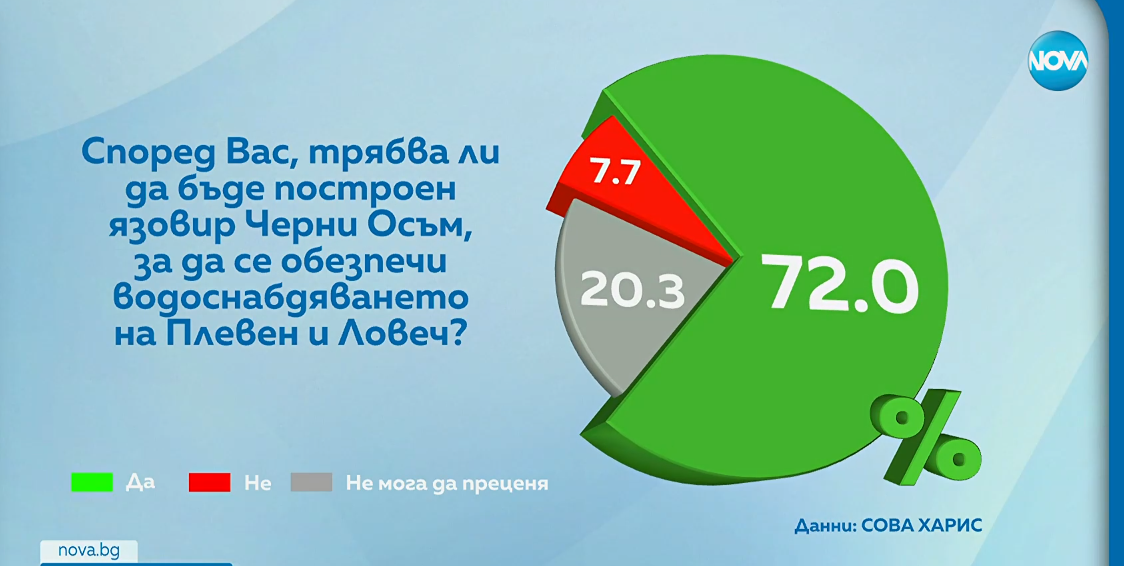 NOVA

Според Вас, трябва ли да бъде построен язовир Черни Осъм, за да се обезпечи водоснабдяването на Плевен и Ловеч?

7.7

20.3

72.0

%

Да
Не
Не мога да преценя

Данни: СОВА ХАРИС

nova.bg